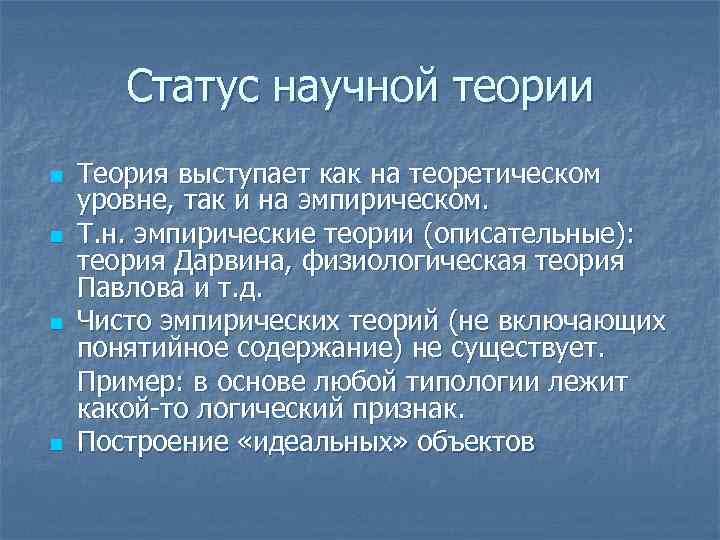 Статус научной теории

Теория выступает как на теоретическом уровне, так и на эмпирическом.

Т.н. эмпирические теории (описательные): теория Дарвина, физиологическая теория Павлова и т.д.

Чисто эмпирических теорий (не включающих понятийное содержание) не существует.

Пример: в основе любой типологии лежит какой-то логический признак.

Построение «идеальных» объектов